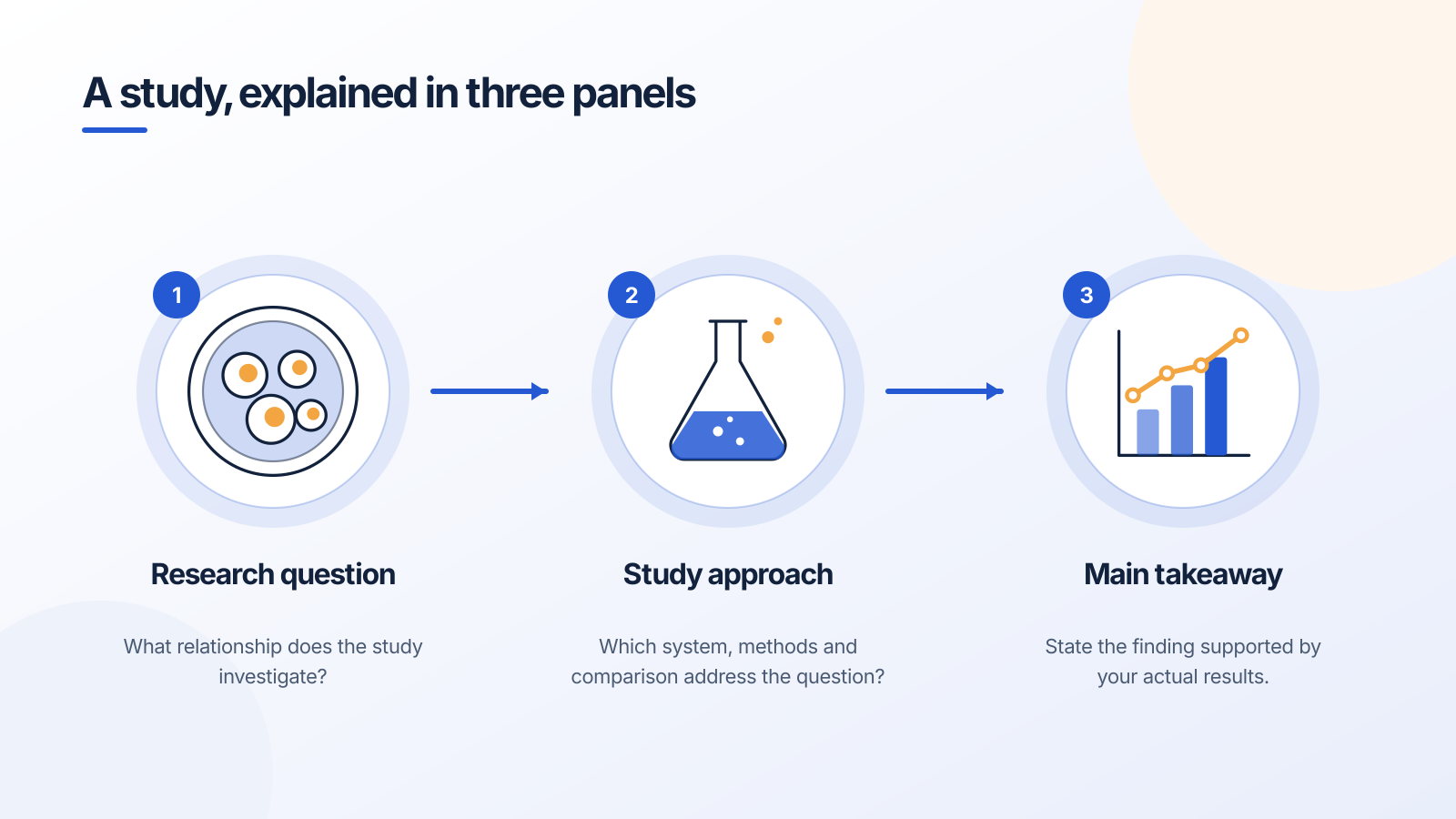 A study, explained in three panels

1

Research question

What relationship does the study investigate?

2

Study approach

Which system, methods and comparison address the question?

3

Main takeaway

State the finding supported by your actual results.